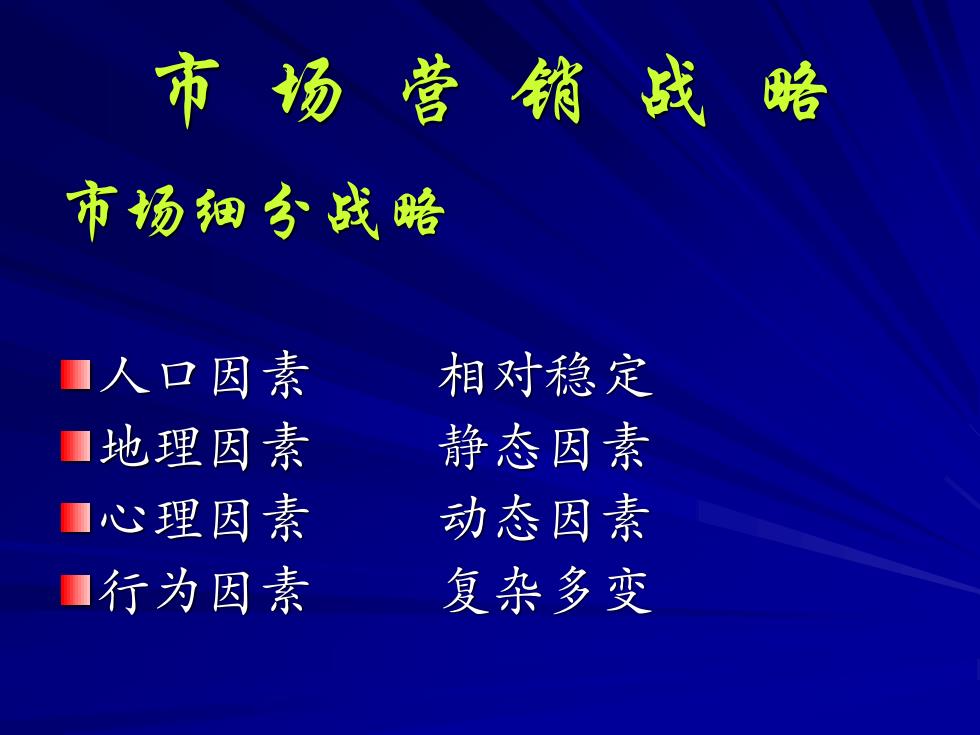 市 场 营 销 战 略

市场细分战略

人口因素　　相对稳定
地理因素　　静态因素
心理因素　　动态因素
行为因素　　复杂多变